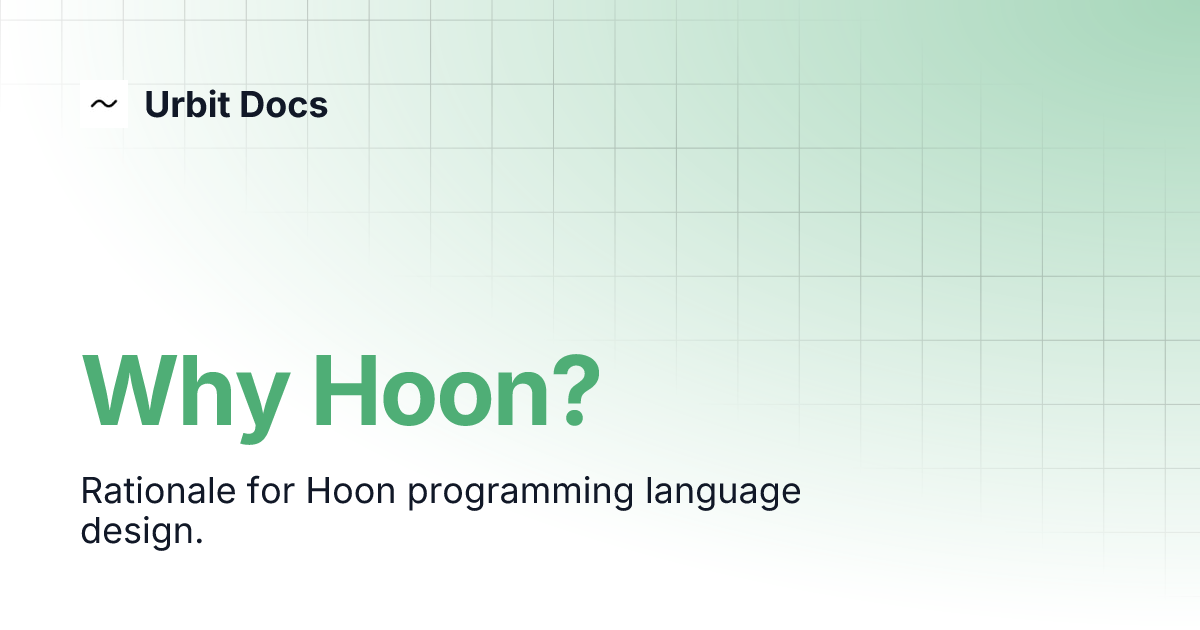 ~ Urbit Docs

Why Hoon?

Rationale for Hoon programming language design.